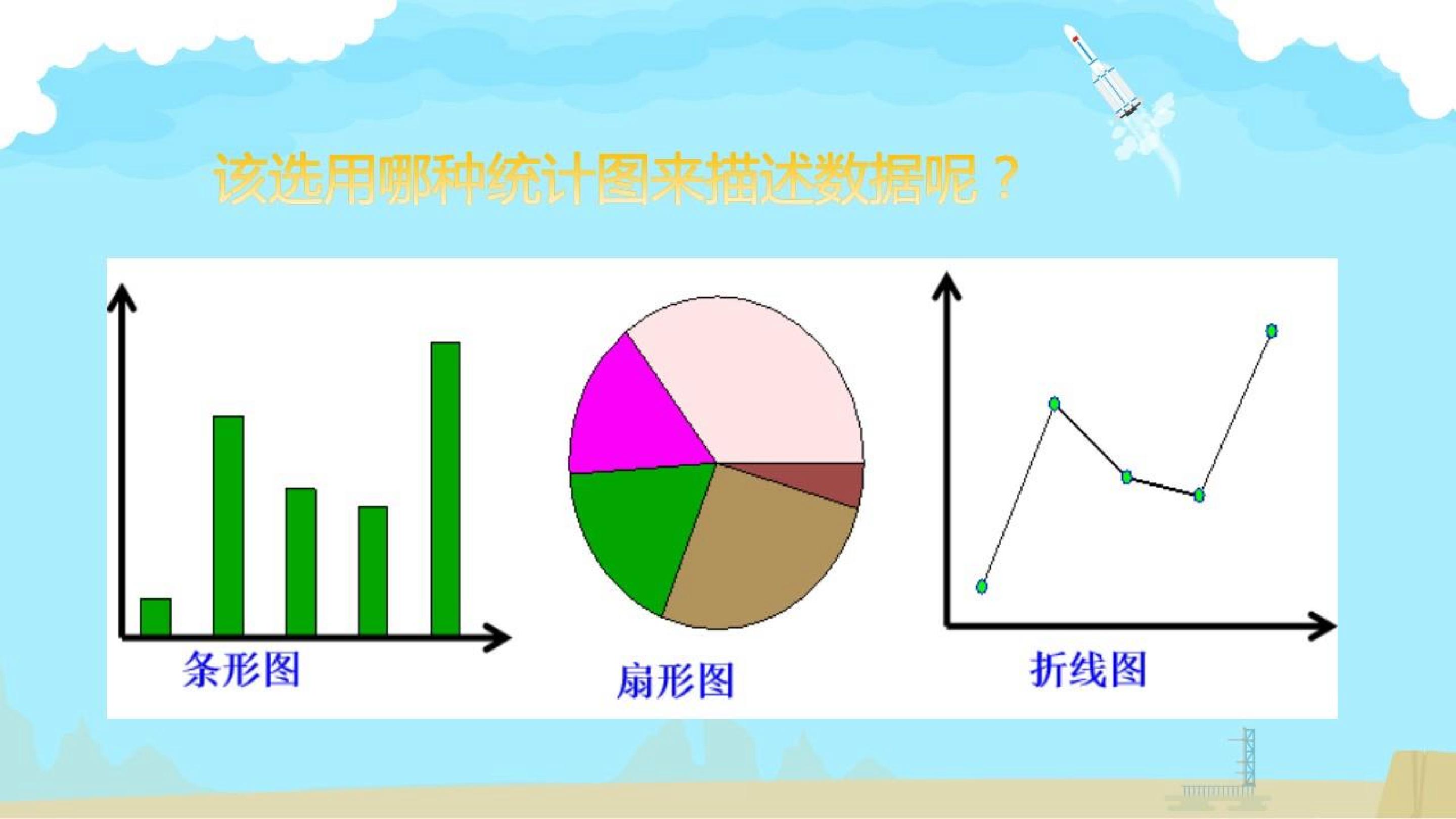 该选用哪种统计图来描述数据呢？

条形图

扇形图

折线图